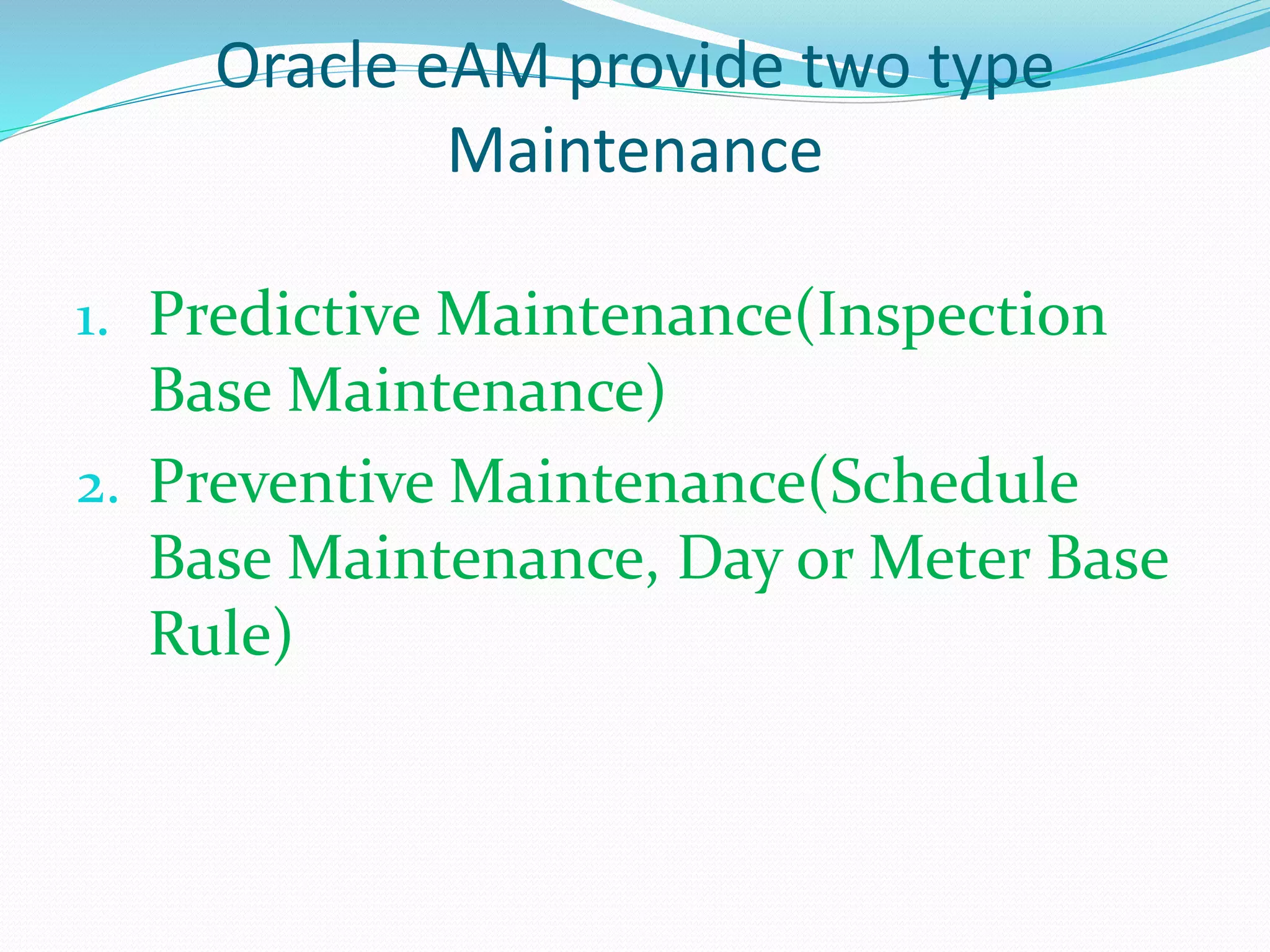 Oracle eAM provide two type Maintenance

1. Predictive Maintenance(Inspection Base Maintenance)
2. Preventive Maintenance(Schedule Base Maintenance, Day or Meter Base Rule)